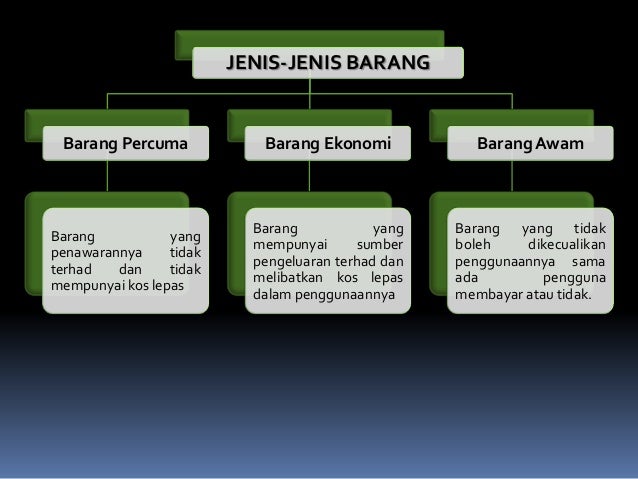 JENIS-JENIS BARANG

Barang Percuma

Barang yang penawarannya tidak terhad dan tidak mempunyai kos lepas

Barang Ekonomi

Barang yang mempunyai sumber pengeluaran terhad dan melibatkan kos lepas dalam penggunaannya

Barang Awam

Barang yang tidak boleh dikecualikan penggunaannya sama ada pengguna membayar atau tidak.